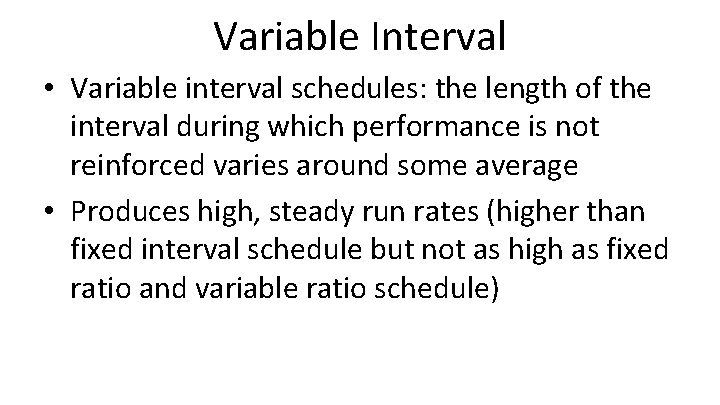 Variable Interval

• Variable interval schedules: the length of the interval during which performance is not reinforced varies around some average

• Produces high, steady run rates (higher than fixed interval schedule but not as high as fixed ratio and variable ratio schedule)